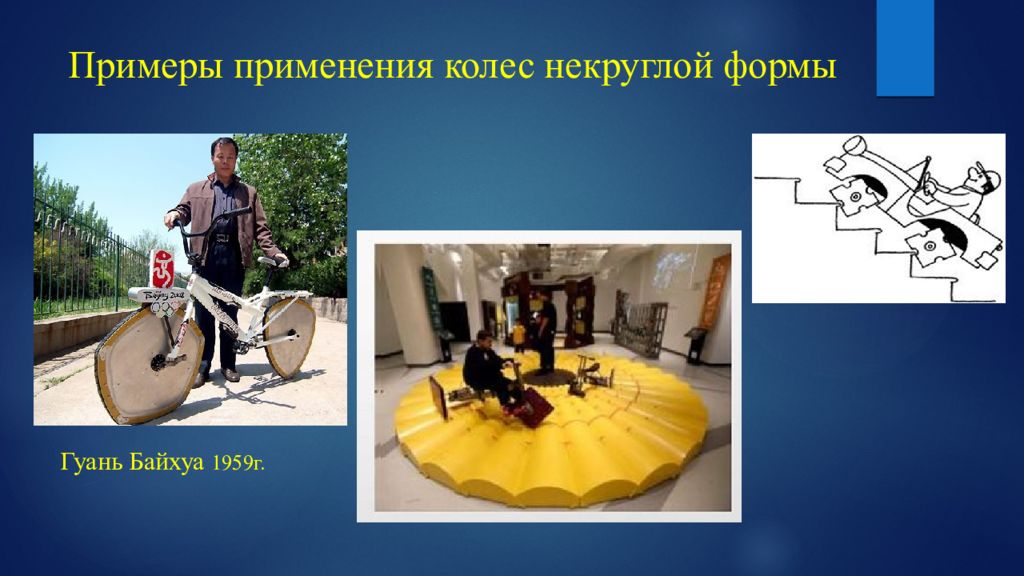 Примеры применения колес некруглой формы

Beijing 2008

Гуань Байхуа 1959г.